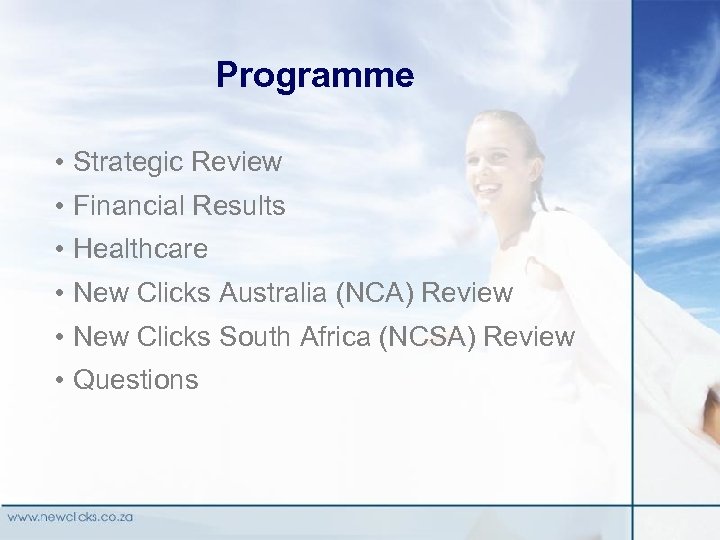 Programme

• Strategic Review
• Financial Results
• Healthcare
• New Clicks Australia (NCA) Review
• New Clicks South Africa (NCSA) Review
• Questions

www.newclicks.co.za